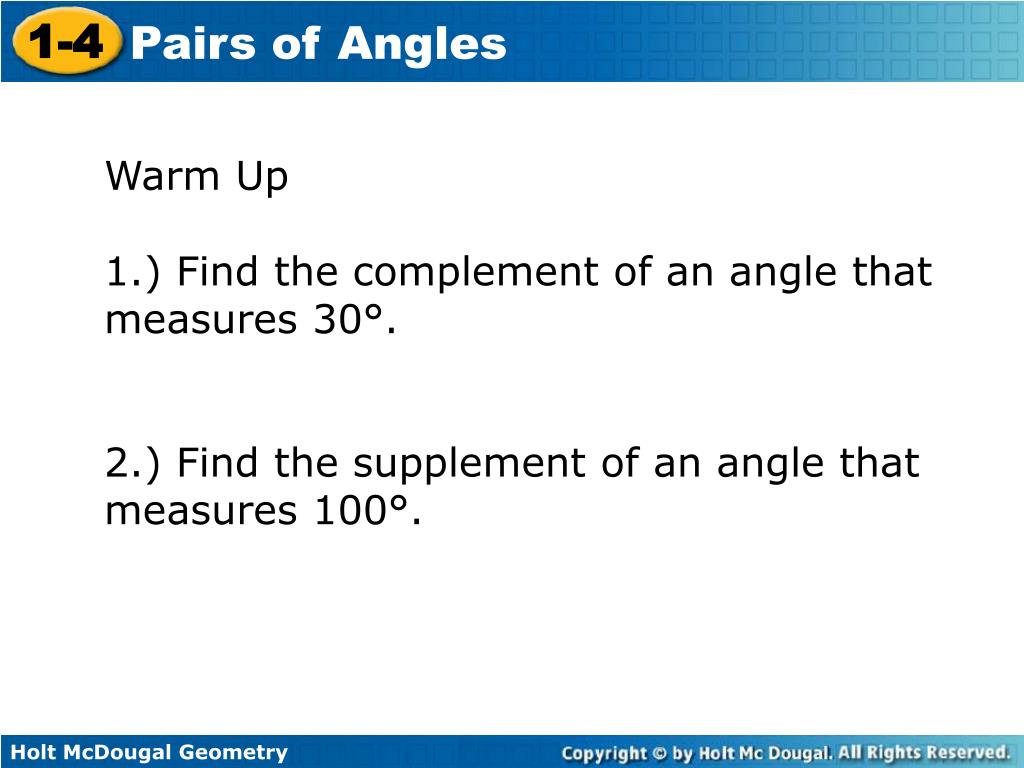 1-4 Pairs of Angles

Warm Up

1.) Find the complement of an angle that measures 30°.

2.) Find the supplement of an angle that measures 100°.

Holt McDougal Geometry

Copyright © by Holt Mc Dougal. All Rights Reserved.